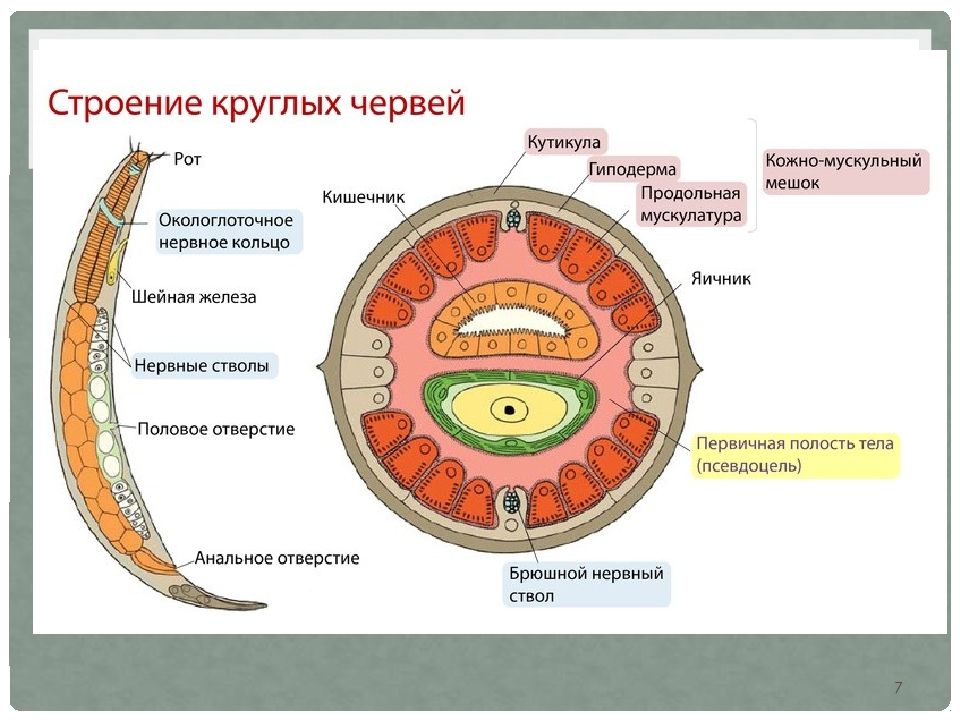 Строение круглых червей

Рот

Окологлоточное нервное кольцо

Шейная железа

Нервные стволы

Половое отверстие

Анальное отверстие

Кутикула

Гиподерма

Продольная мускулатура

Кожно-мускульный мешок

Кишечник

Яичник

Первичная полость тела (псевдоцель)

Брюшной нервный ствол

7